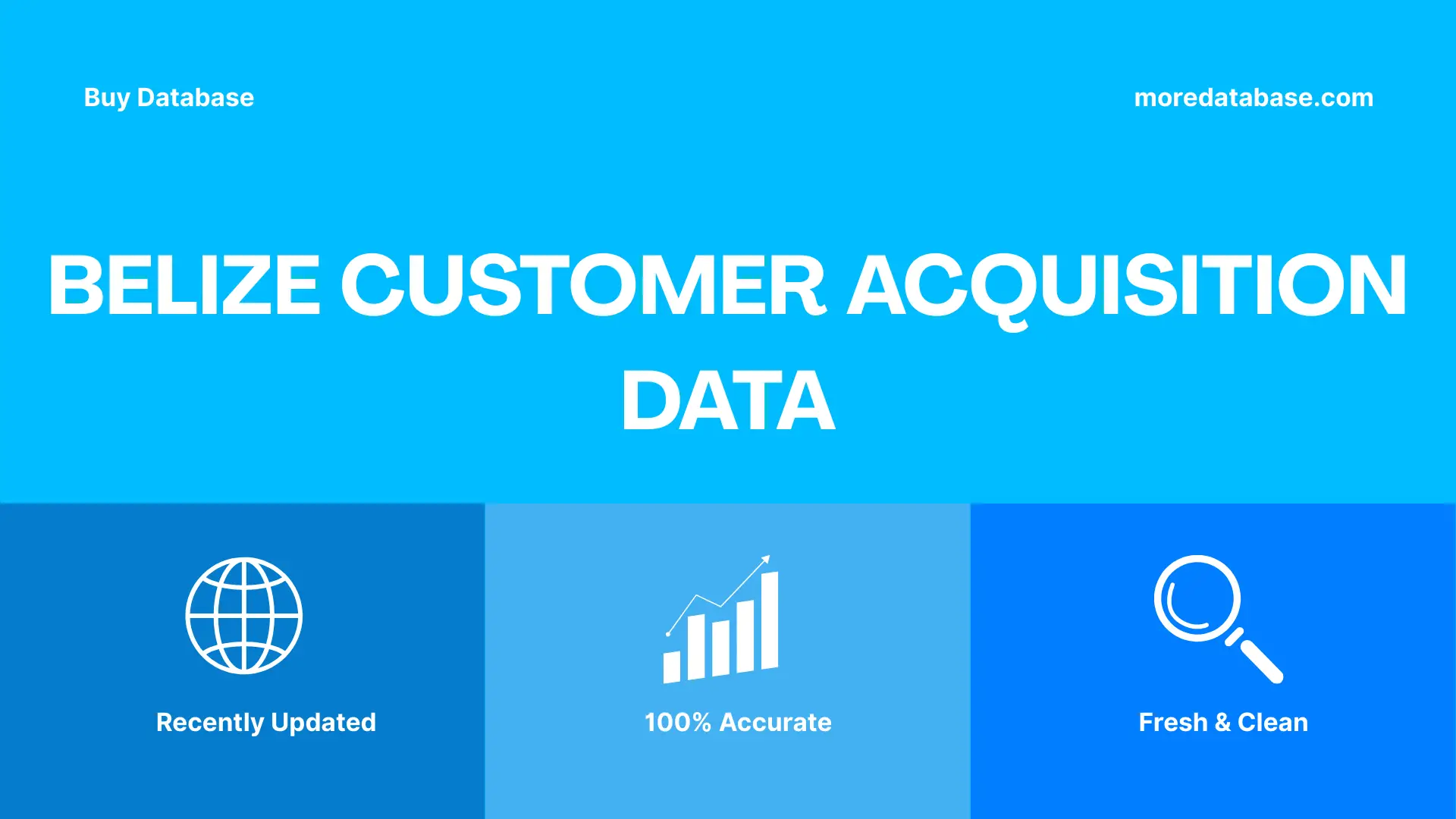 Buy Database

moredatabase.com

BELIZE CUSTOMER ACQUISITION DATA

Recently Updated

100% Accurate

Fresh & Clean